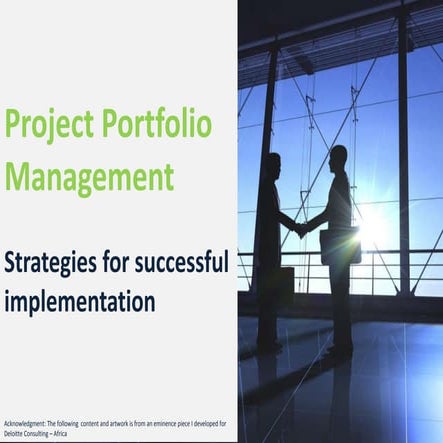 Project Portfolio Management

Strategies for successful implementation

Acknowledgment: The following content and artwork is from an eminence piece I developed for Deloitte Consulting – Africa